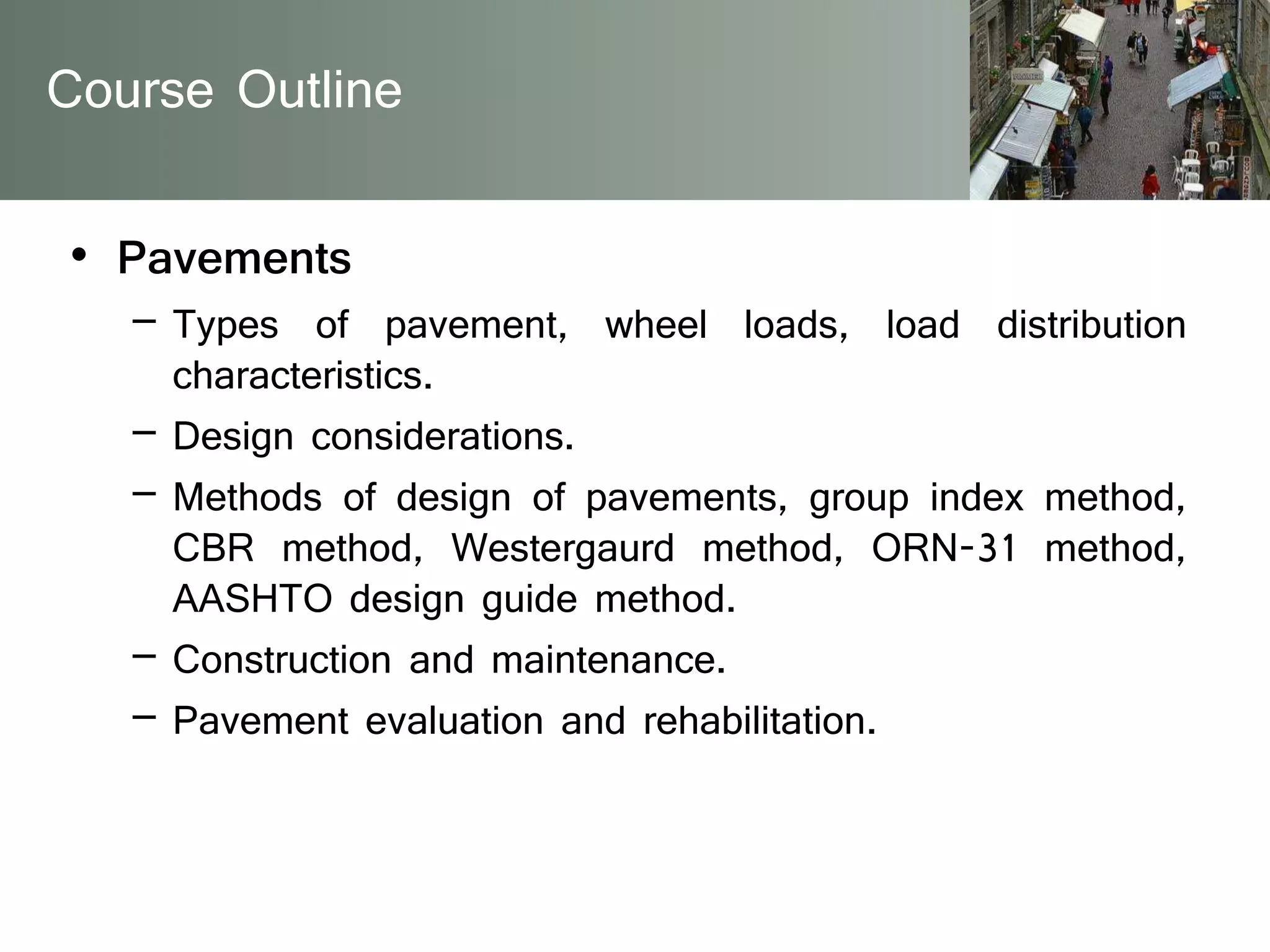 Course Outline

• Pavements

– Types of pavement, wheel loads, load distribution characteristics.

– Design considerations.

– Methods of design of pavements, group index method, CBR method, Westergaurd method, ORN-31 method, AASHTO design guide method.

– Construction and maintenance.

– Pavement evaluation and rehabilitation.